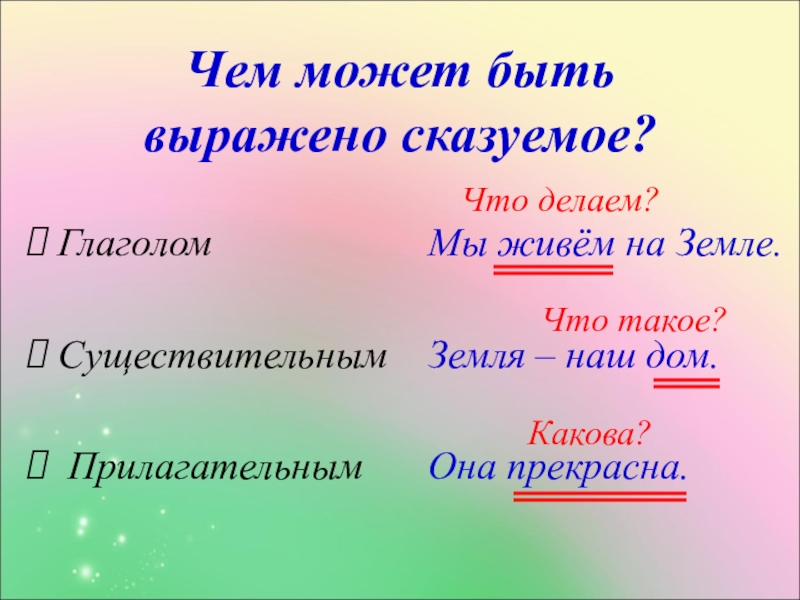 Чем может быть выражено сказуемое?

Что делаем?

 Глаголом Мы живём на Земле.

Что такое?

 Существительным Земля – наш дом.

Какова?

 Прилагательным Она прекрасна.